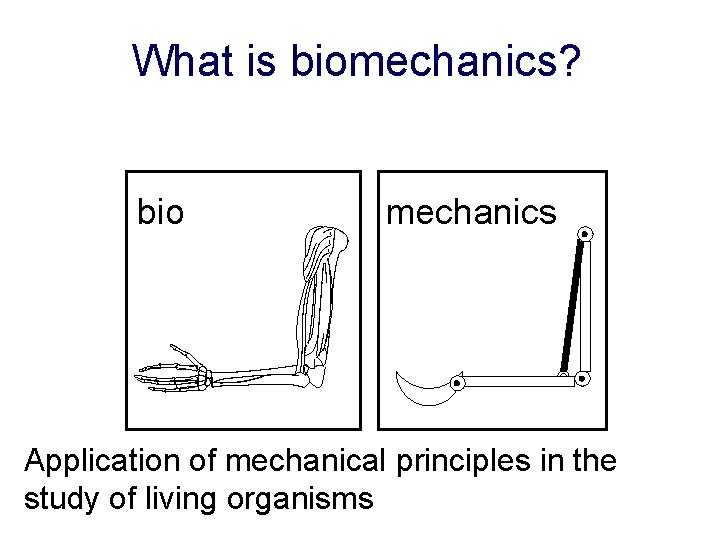 What is biomechanics?

bio

mechanics

Application of mechanical principles in the study of living organisms